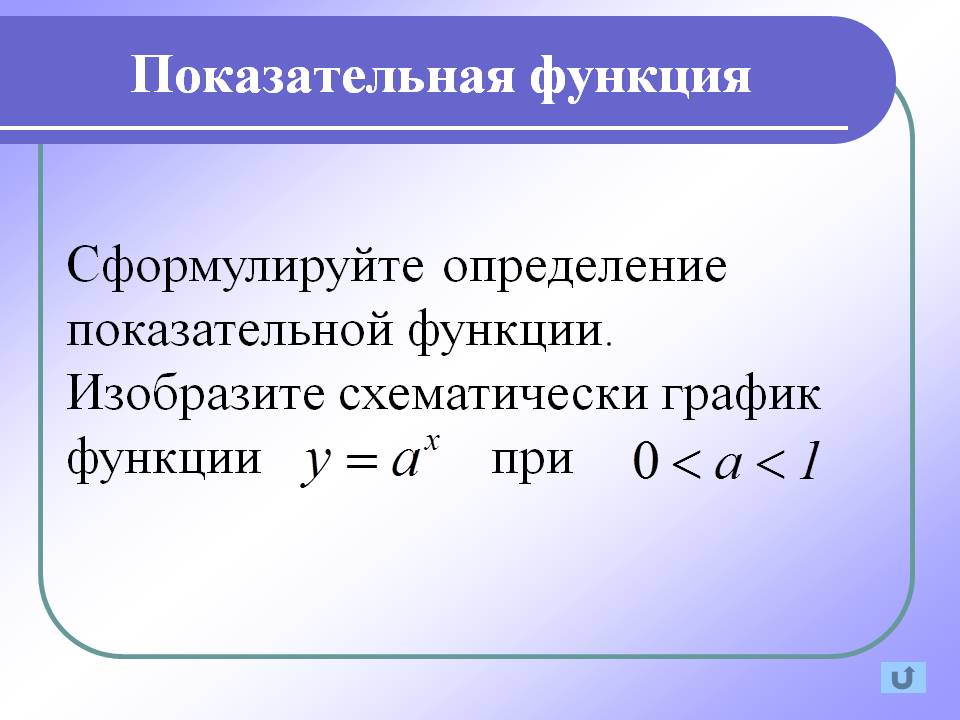 Показательная функция

Сформулируйте определение показательной функции. Изобразите схематически график функции $y = a^x$ при $0 < a < 1$